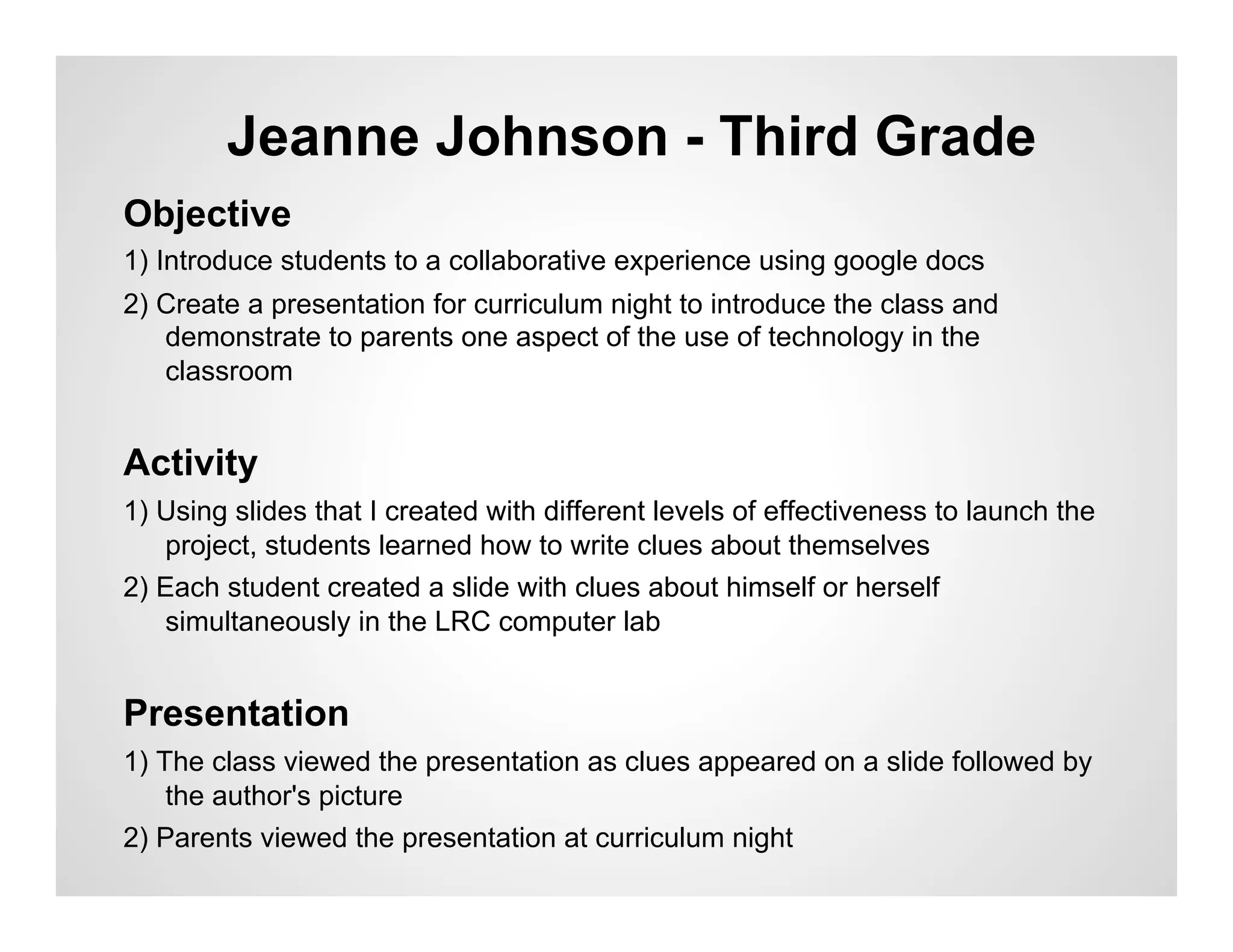 Jeanne Johnson - Third Grade

Objective

1) Introduce students to a collaborative experience using google docs

2) Create a presentation for curriculum night to introduce the class and demonstrate to parents one aspect of the use of technology in the classroom

Activity

1) Using slides that I created with different levels of effectiveness to launch the project, students learned how to write clues about themselves

2) Each student created a slide with clues about himself or herself simultaneously in the LRC computer lab

Presentation

1) The class viewed the presentation as clues appeared on a slide followed by the author's picture

2) Parents viewed the presentation at curriculum night